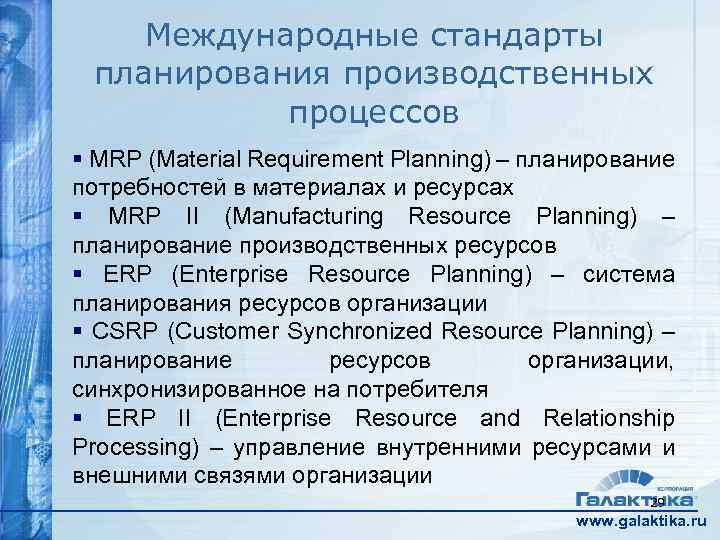 Международные стандарты планирования производственных процессов

▪ MRP (Material Requirement Planning) – планирование потребностей в материалах и ресурсах
▪ MRP II (Manufacturing Resource Planning) – планирование производственных ресурсов
▪ ERP (Enterprise Resource Planning) – система планирования ресурсов организации
▪ CSRP (Customer Synchronized Resource Planning) – планирование ресурсов организации, синхронизированное на потребителя
▪ ERP II (Enterprise Resource and Relationship Processing) – управление внутренними ресурсами и внешними связями организации

корпорация
Галактика
29
www.galaktika.ru